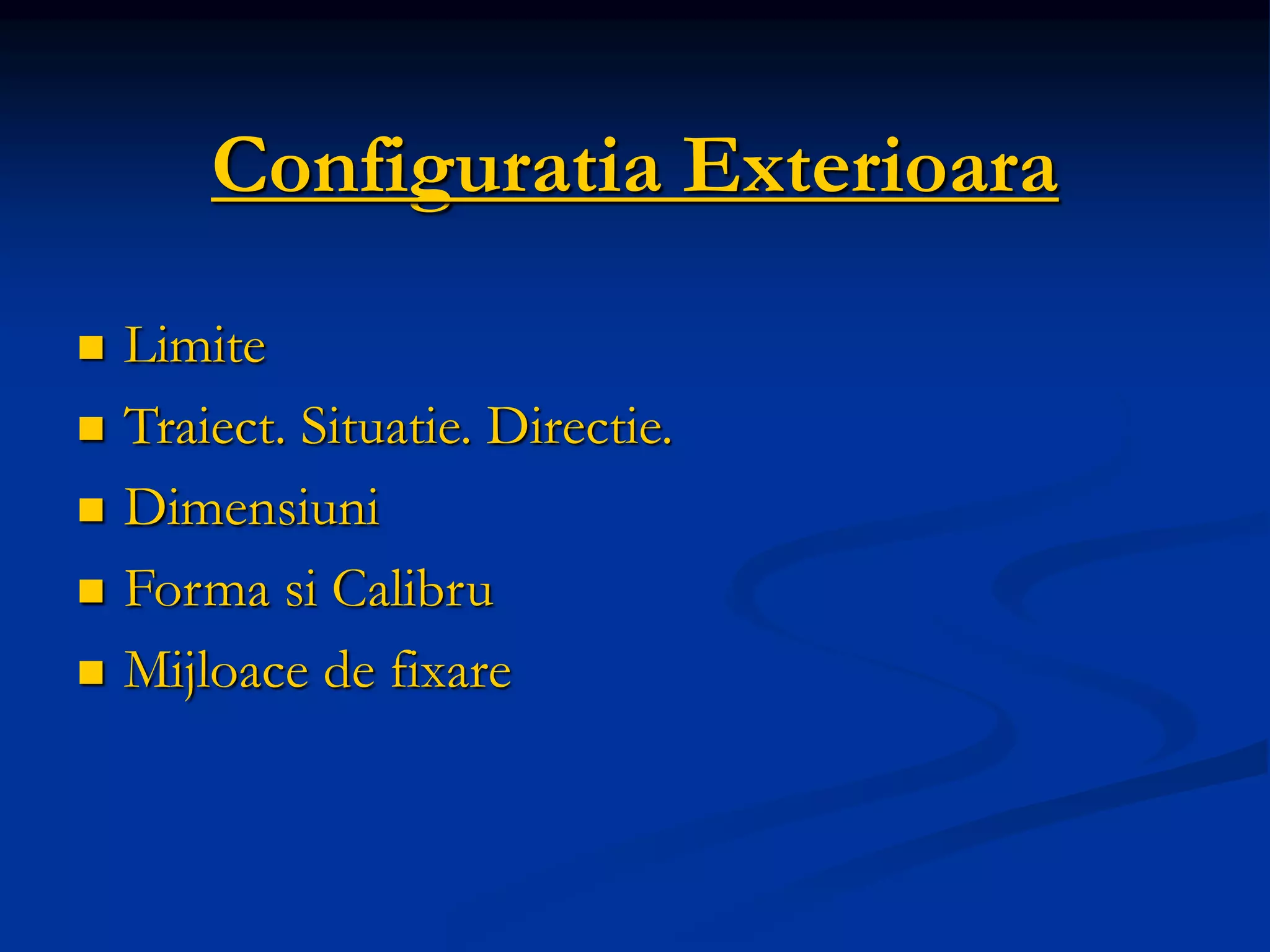 Configuratia Exterioara

- Limite
- Traiect. Situatie. Directie.
- Dimensiuni
- Forma si Calibru
- Mijloace de fixare